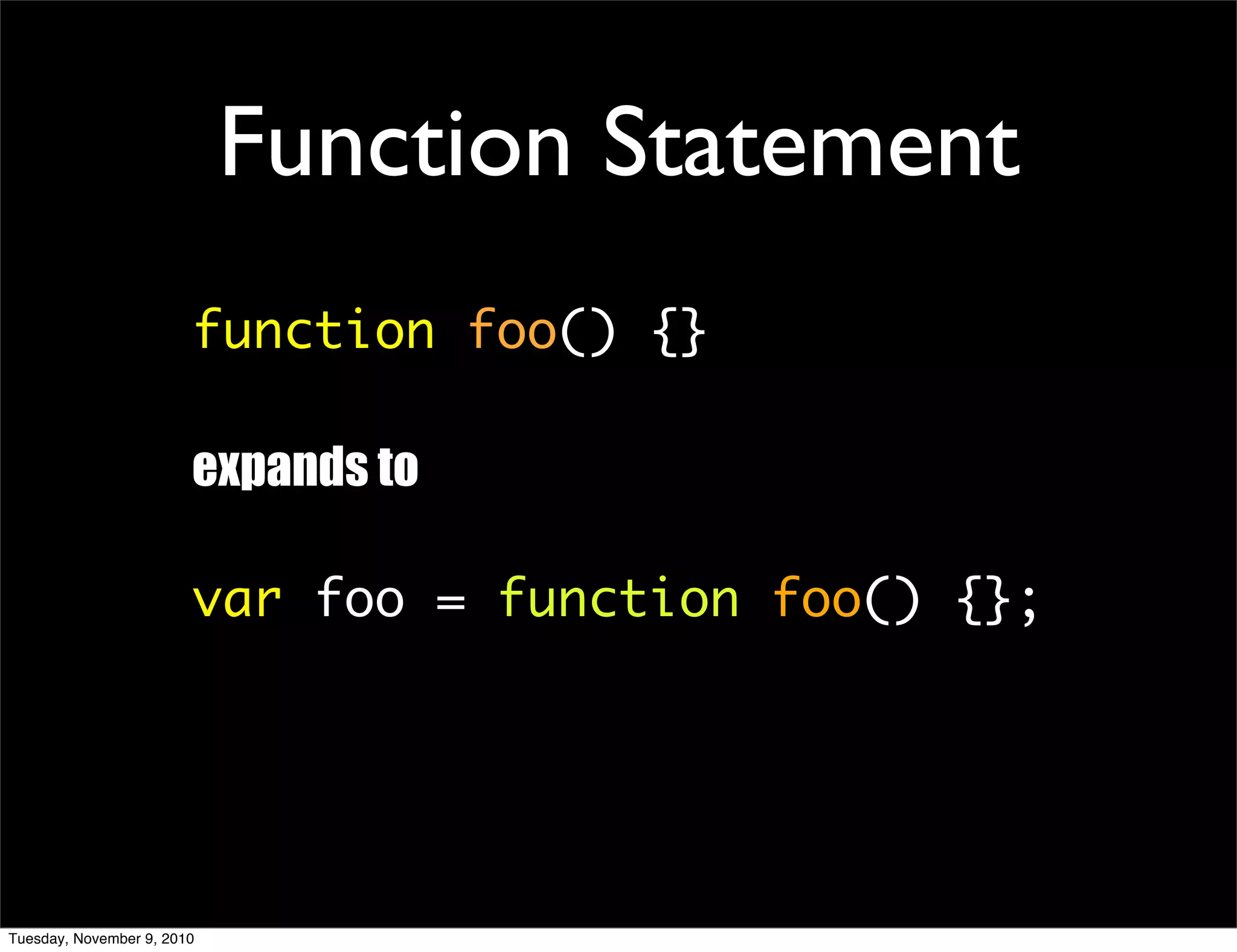 Function Statement

function foo() {}

expands to

var foo = function foo() {};

Tuesday, November 9, 2010